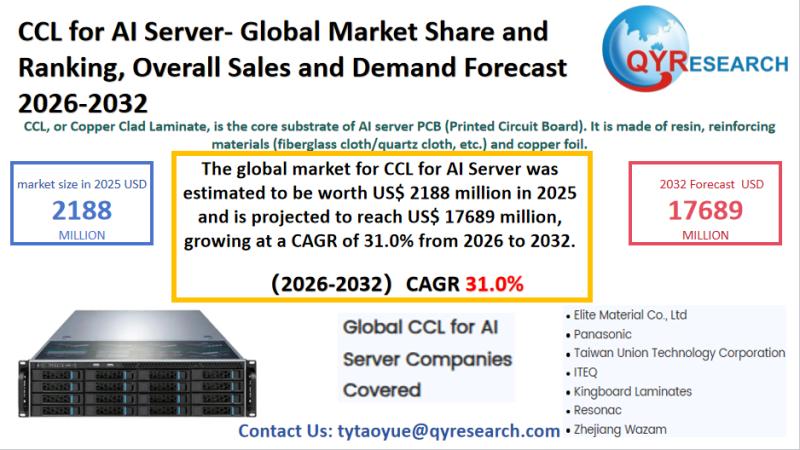 CCL for AI Server- Global Market Share and Ranking, Overall Sales and Demand Forecast 2026-2032

QYRESEARCH

CCL, or Copper Clad Laminate, is the core substrate of AI server PCB (Printed Circuit Board). It is made of resin, reinforcing materials (fiberglass cloth/quartz cloth, etc.) and copper foil.

market size in 2025 USD
2188
MILLION

The global market for CCL for AI Server was estimated to be worth US$ 2188 million in 2025 and is projected to reach US$ 17689 million, growing at a CAGR of 31.0% from 2026 to 2032.

(2026-2032) CAGR 31.0%

2032 Forecast USD
17689
MILLION

Global CCL for AI Server Companies Covered

• Elite Material Co., Ltd
• Panasonic
• Taiwan Union Technology Corporation
• ITEQ
• Kingboard Laminates
• Resonac
• Zhejiang Wazam

Contact Us: tytaoyue@qyresearch.com